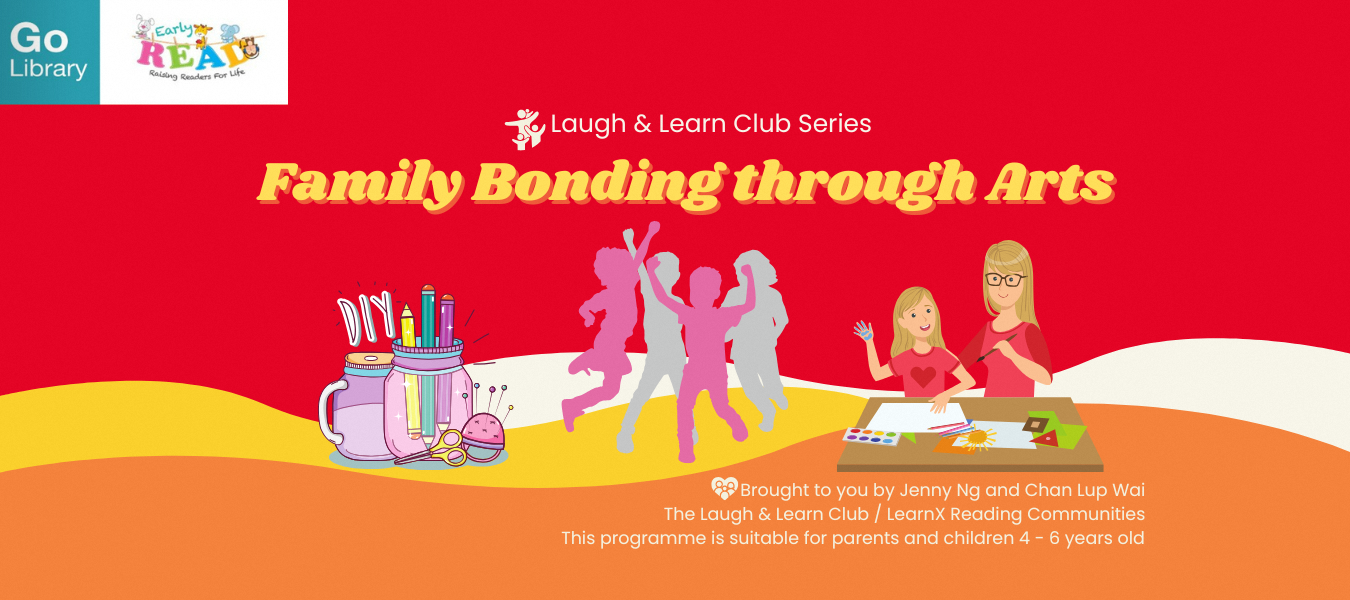 Go Library

Early READ
Raising Readers For Life

Laugh & Learn Club Series

Family Bonding through Arts

DIY

Brought to you by Jenny Ng and Chan Lup Wai
The Laugh & Learn Club / LearnX Reading Communities
This programme is suitable for parents and children 4 - 6 years old